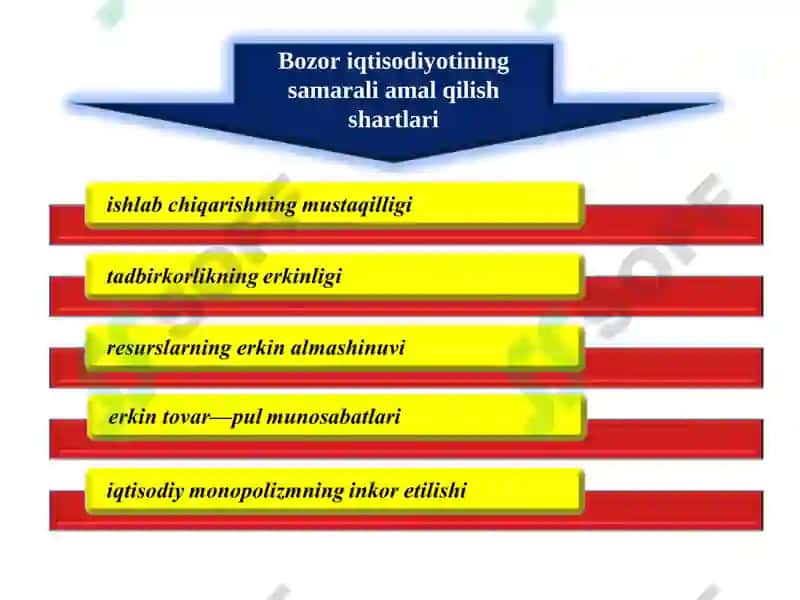 Bozor iqtisodiyotining samarali amal qilish shartlari

ishlab chiqarishning mustaqilligi

tadbirkorlikning erkinligi

resurslarning erkin almashinuvi

erkin tovar—pul munosabatlari

iqtisodiy monopolizmning inkor etilishi